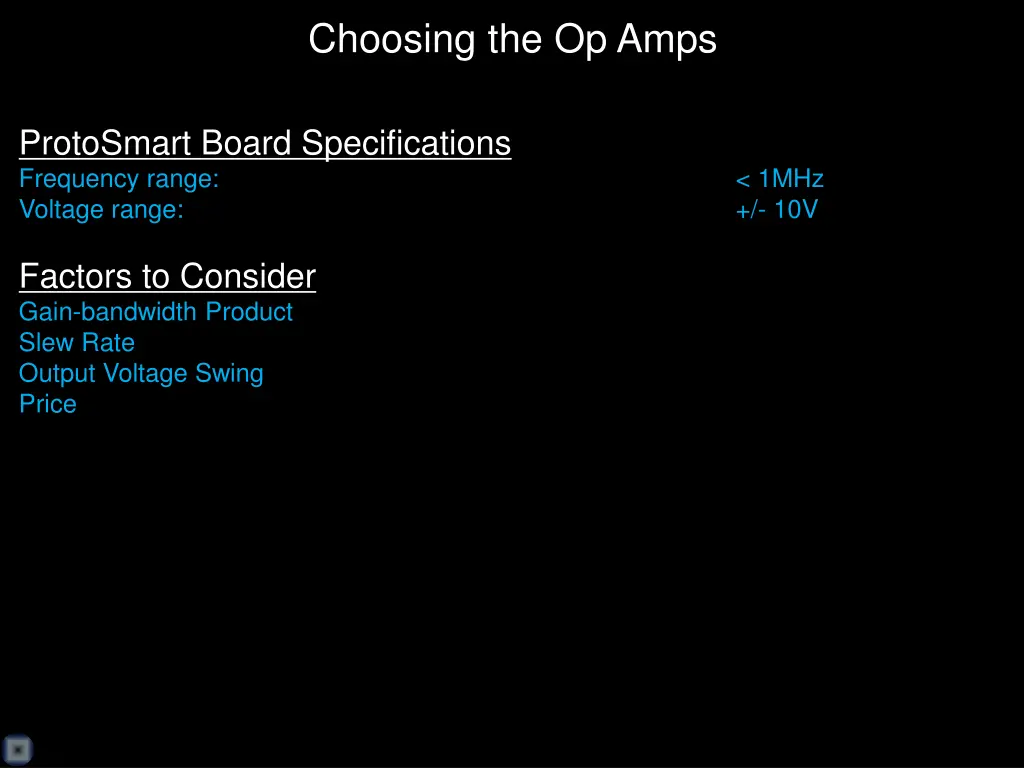 Choosing the Op Amps

ProtoSmart Board Specifications
Frequency range: < 1MHz
Voltage range: +/- 10V

Factors to Consider
Gain-bandwidth Product
Slew Rate
Output Voltage Swing
Price